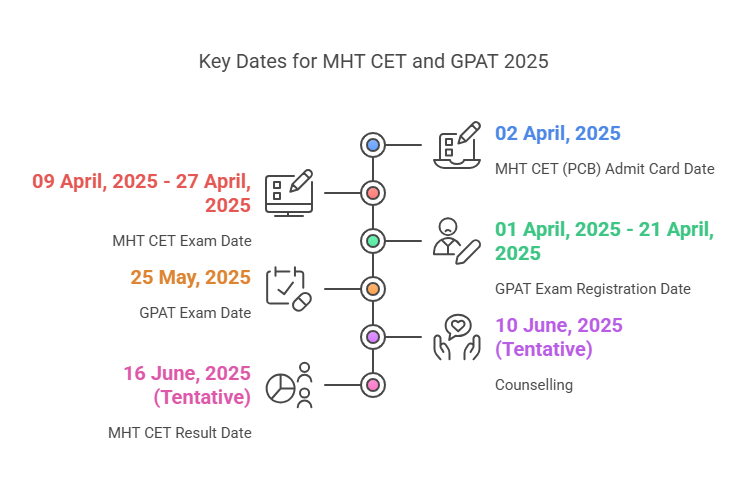 Key Dates for MHT CET and GPAT 2025

02 April, 2025

MHT CET (PCB) Admit Card Date

09 April, 2025 - 27 April, 2025

MHT CET Exam Date

01 April, 2025 - 21 April, 2025

GPAT Exam Registration Date

25 May, 2025

GPAT Exam Date

10 June, 2025 (Tentative)

Counselling

16 June, 2025 (Tentative)

MHT CET Result Date